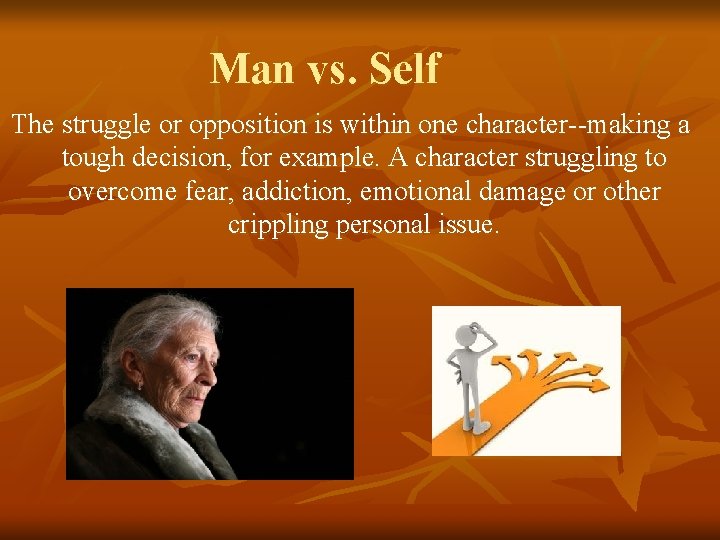 Man vs. Self

The struggle or opposition is within one character--making a tough decision, for example. A character struggling to overcome fear, addiction, emotional damage or other crippling personal issue.